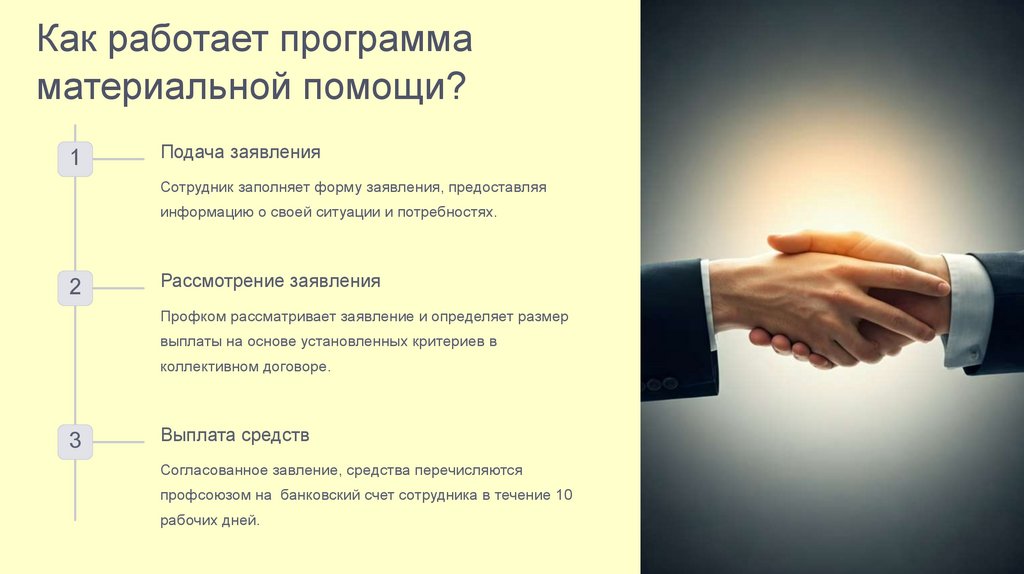 Как работает программа материальной помощи?

1

Подача заявления

Сотрудник заполняет форму заявления, предоставляя информацию о своей ситуации и потребностях.

2

Рассмотрение заявления

Профком рассматривает заявление и определяет размер выплаты на основе установленных критериев в коллективном договоре.

3

Выплата средств

Согласованное завление, средства перечисляются профсоюзом на банковский счет сотрудника в течение 10 рабочих дней.